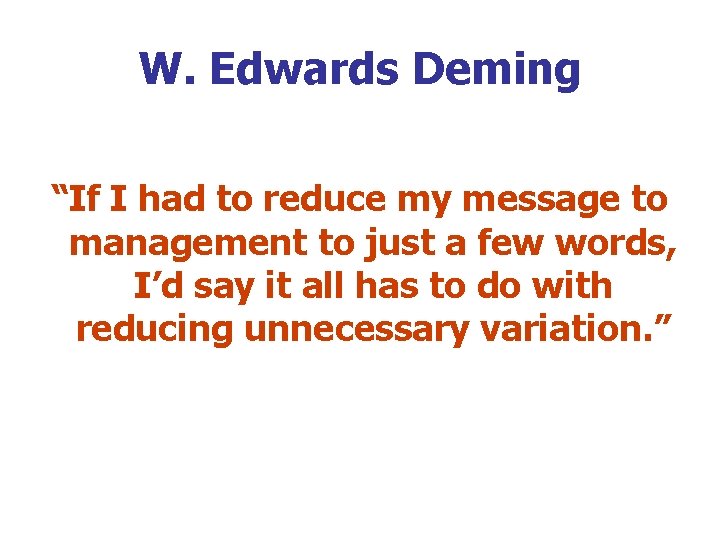 W. Edwards Deming

“If I had to reduce my message to management to just a few words, I’d say it all has to do with reducing unnecessary variation.”